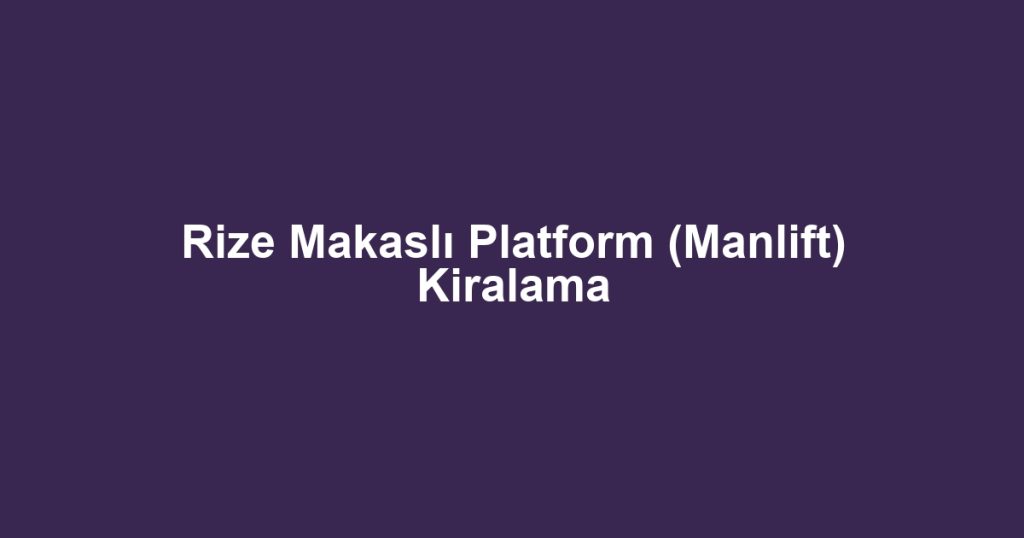 Rize Makaslı Platform (Manlift) Kiralama